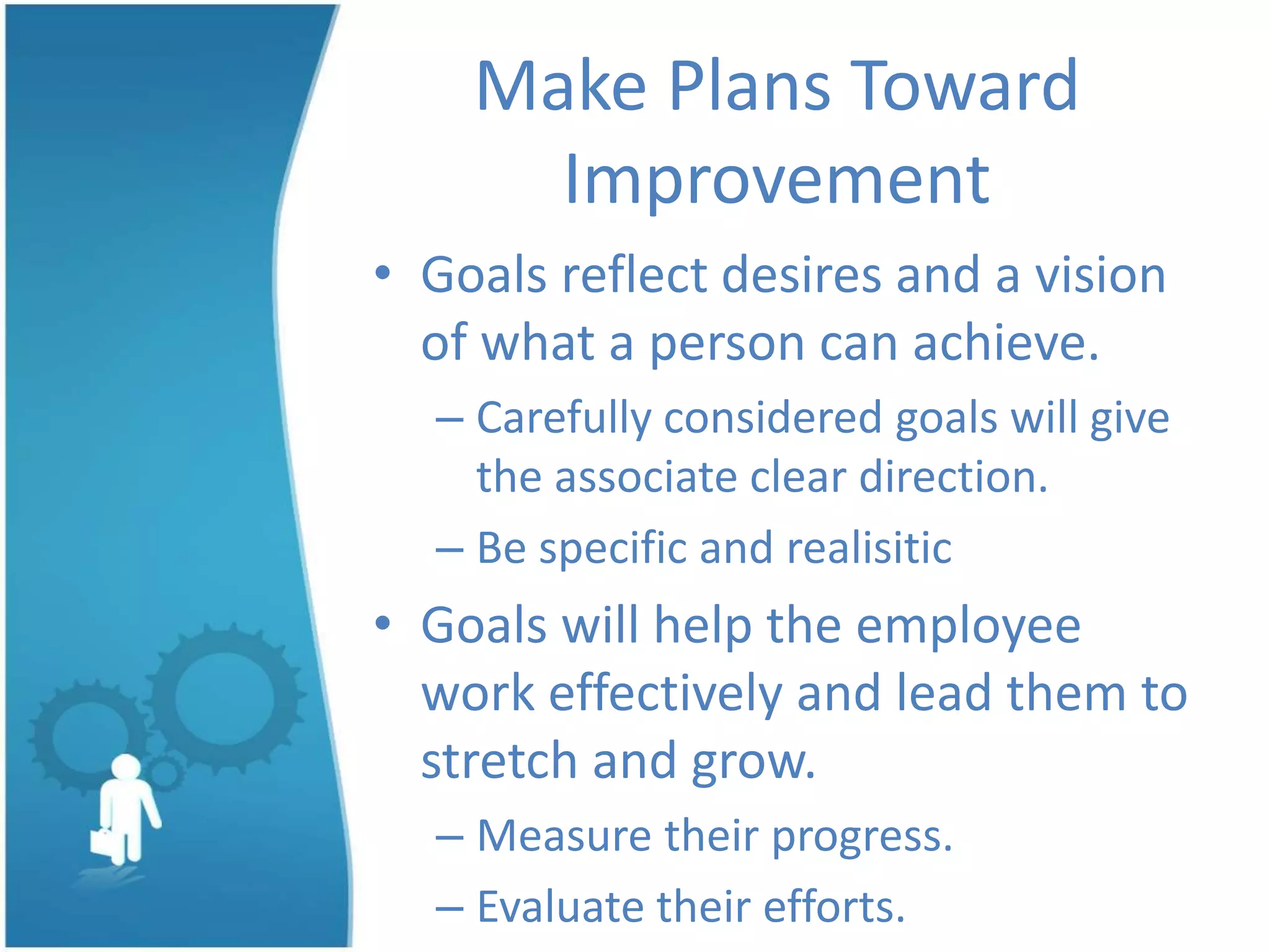 Make Plans Toward Improvement

• Goals reflect desires and a vision of what a person can achieve.

– Carefully considered goals will give the associate clear direction.

– Be specific and realisitic

• Goals will help the employee work effectively and lead them to stretch and grow.

– Measure their progress.

– Evaluate their efforts.